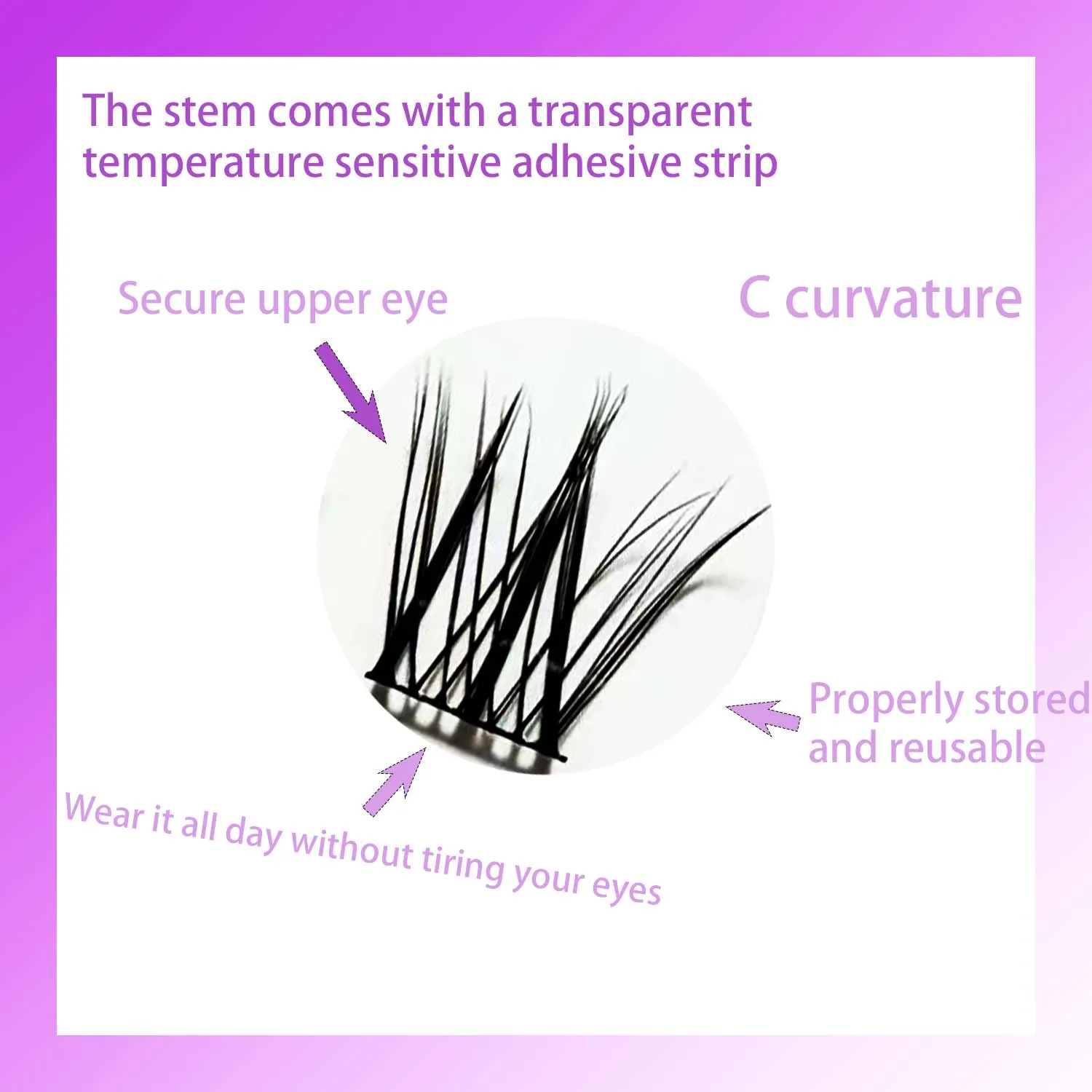 The stem comes with a transparent temperature sensitive adhesive strip

Secure upper eye

C curvature

Properly stored and reusable

Wear it all day without tiring your eyes